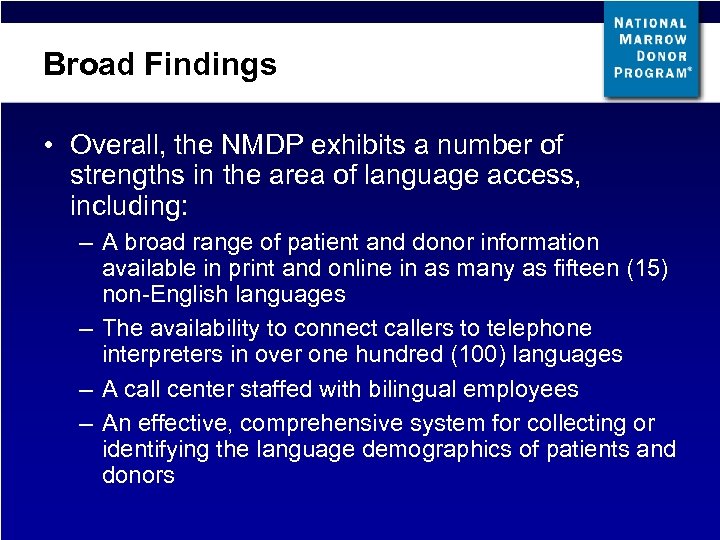 Broad Findings

NATIONAL MARROW DONOR PROGRAM®

• Overall, the NMDP exhibits a number of strengths in the area of language access, including:

– A broad range of patient and donor information available in print and online in as many as fifteen (15) non-English languages

– The availability to connect callers to telephone interpreters in over one hundred (100) languages

– A call center staffed with bilingual employees

– An effective, comprehensive system for collecting or identifying the language demographics of patients and donors